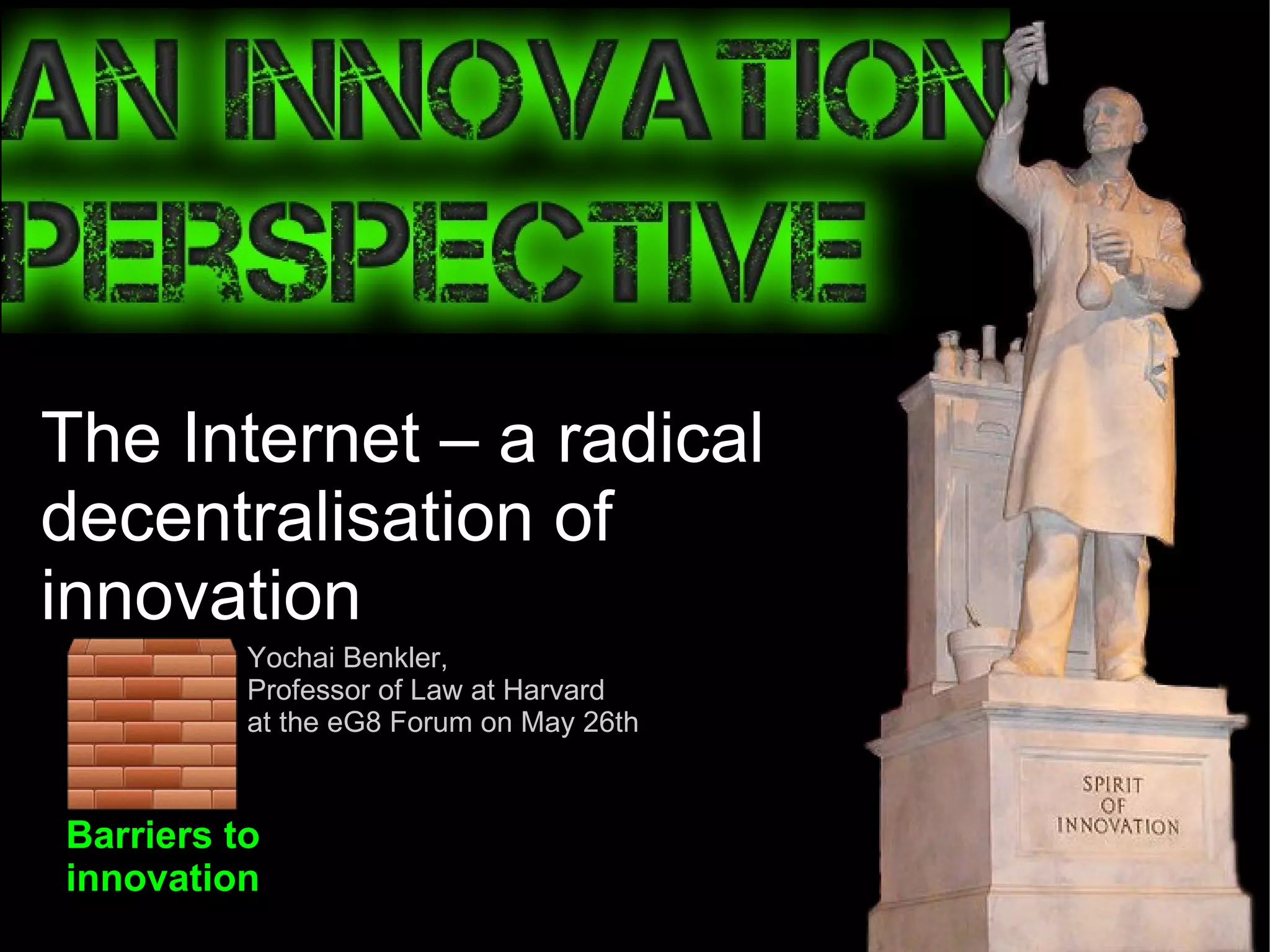 AN INNOVATION PERSPECTIVE

The Internet – a radical decentralisation of innovation

Yochai Benkler,
Professor of Law at Harvard
at the eG8 Forum on May 26th

Barriers to innovation

SPIRIT
OF
INNOVATION